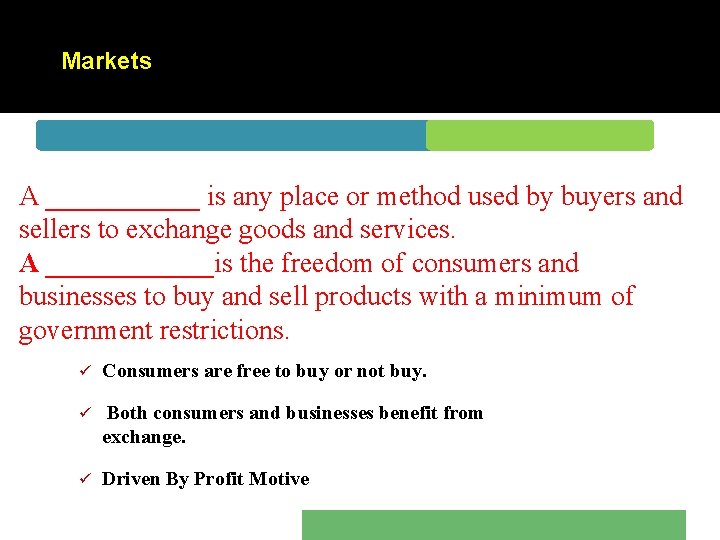 Markets

A ___________ is any place or method used by buyers and sellers to exchange goods and services.
A ____________is the freedom of consumers and businesses to buy and sell products with a minimum of government restrictions.

✓ Consumers are free to buy or not buy.

✓ Both consumers and businesses benefit from exchange.

✓ Driven By Profit Motive